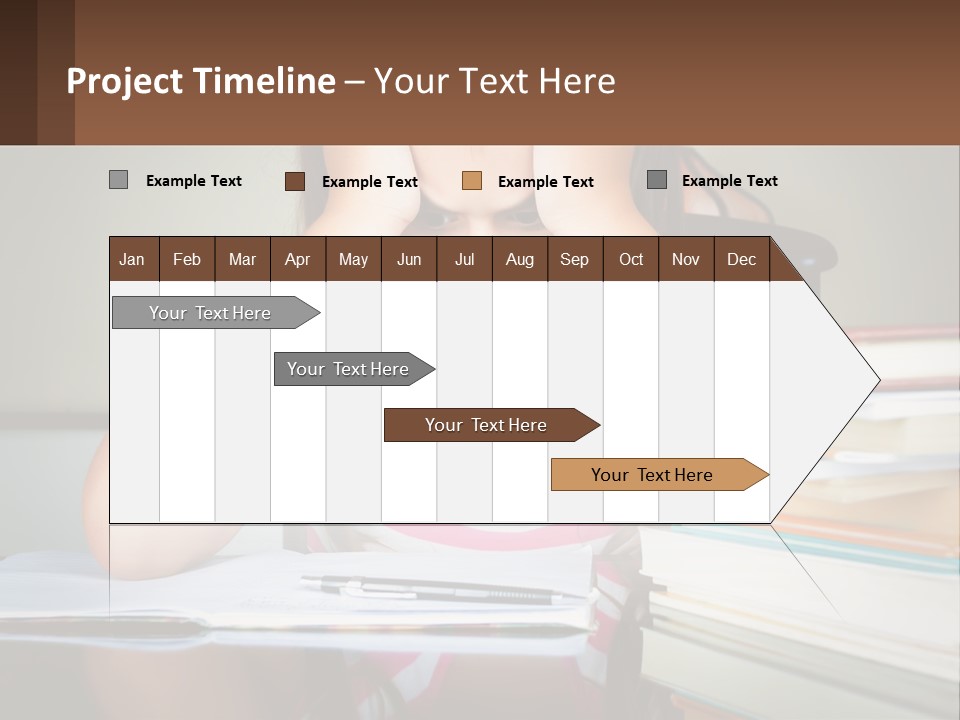 Project Timeline – Your Text Here

Example Text Example Text Example Text Example Text

| Jan | Feb | Mar | Apr | May | Jun | Jul | Aug | Sep | Oct | Nov | Dec |
|---|---|---|---|---|---|---|---|---|---|---|---|

Your Text Here

Your Text Here

Your Text Here

Your Text Here